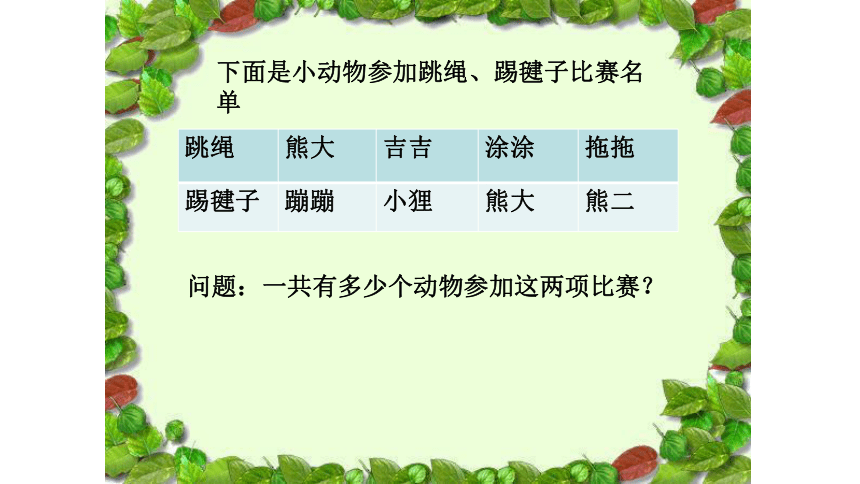 下面是小动物参加跳绳、踢毽子比赛名单

| 跳绳 | 熊大 | 吉吉 | 涂涂 | 拖拖 |
|---|---|---|---|---|
| 踢毽子 | 蹦蹦 | 小狸 | 熊大 | 熊二 |

问题：一共有多少个动物参加这两项比赛？